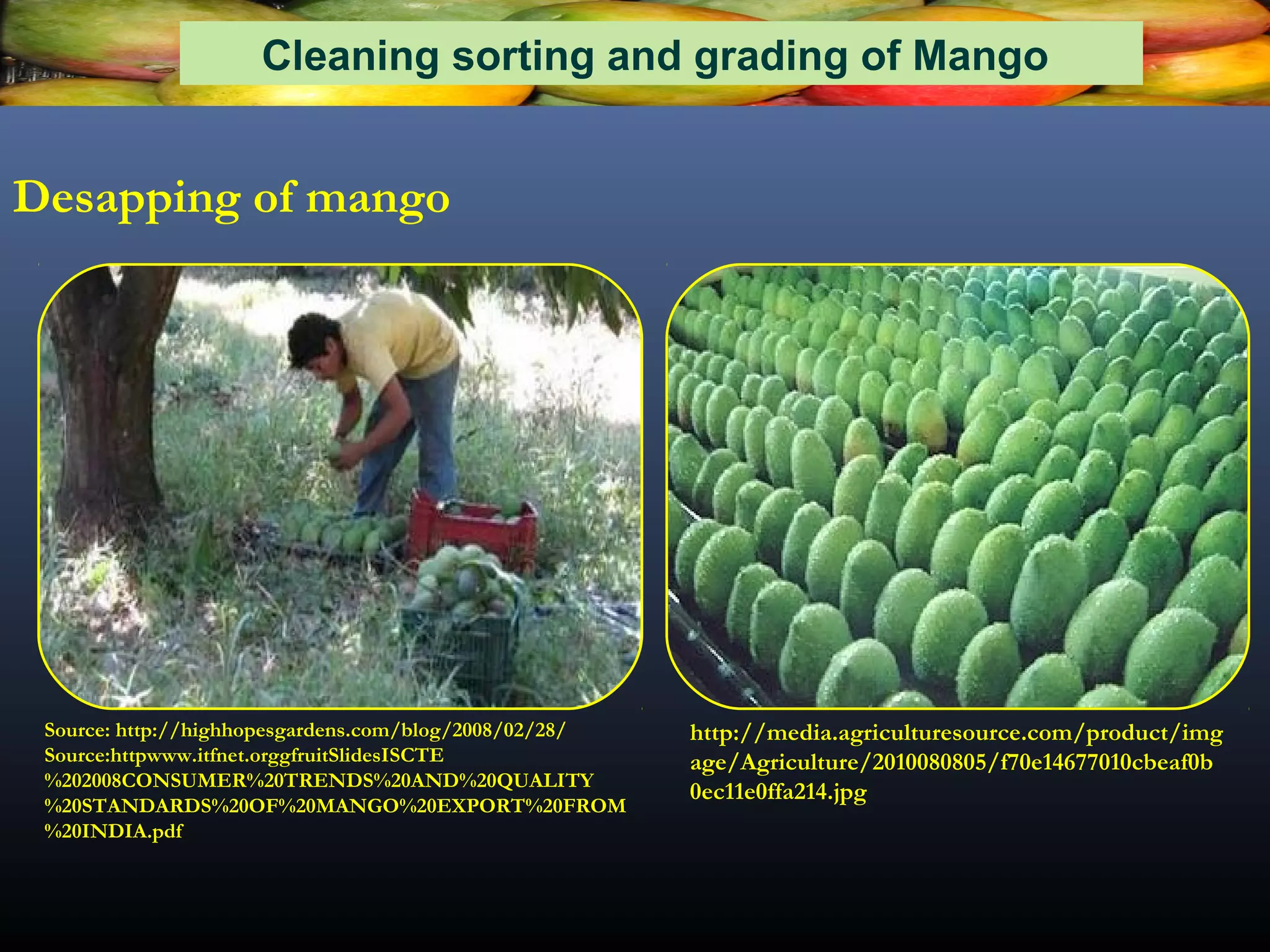 Cleaning sorting and grading of Mango

Desapping of mango

Source: http://highhopesgardens.com/blog/2008/02/28/
Source:httpwww.itfnet.orggfruitSlidesISCTE%202008CONSUMER%20TRENDS%20AND%20QUALITY%20STANDARDS%20OF%20MANGO%20EXPORT%20FROM%20INDIA.pdf

http://media.agriculturesource.com/product/image/Agriculture/2010080805/f70e14677010cbeaf0b0ec11e0ffa214.jpg